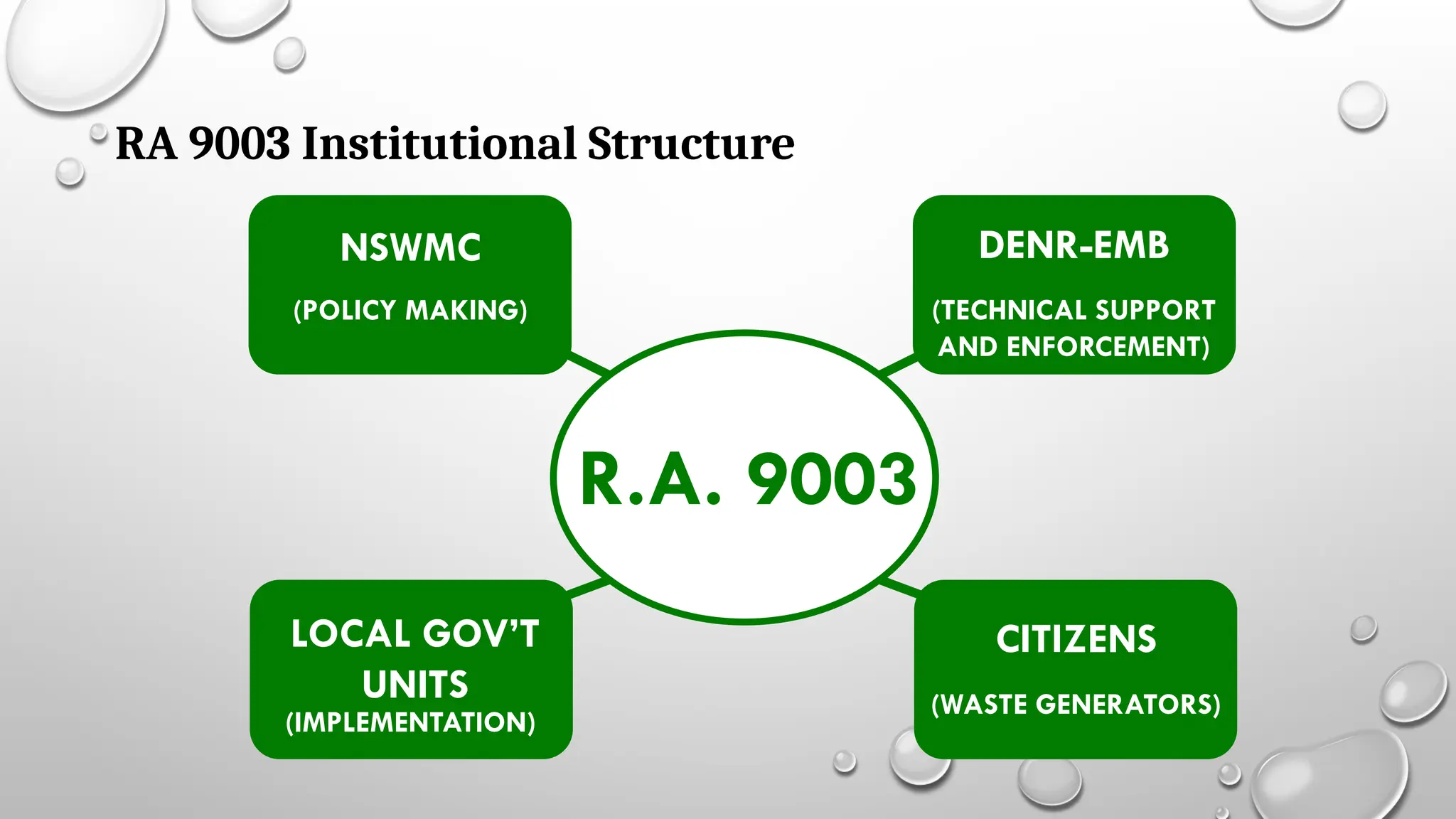 RA 9003 Institutional Structure

NSWMC

(POLICY MAKING)

DENR-EMB

(TECHNICAL SUPPORT AND ENFORCEMENT)

R.A. 9003

LOCAL GOV'T UNITS

(IMPLEMENTATION)

CITIZENS

(WASTE GENERATORS)